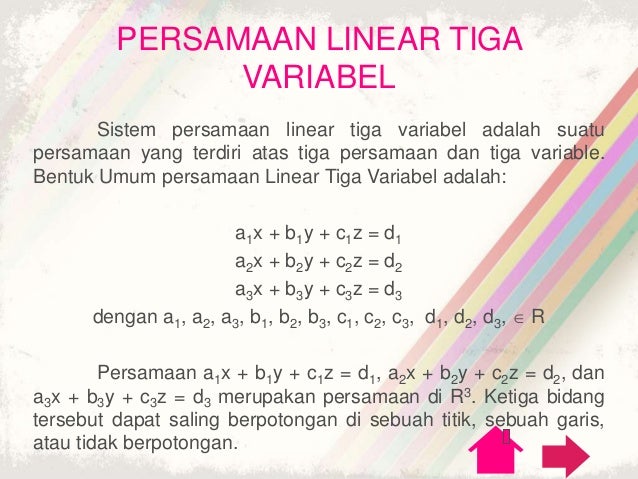 PERSAMAAN LINEAR TIGA VARIABEL

Sistem persamaan linear tiga variabel adalah suatu persamaan yang terdiri atas tiga persamaan dan tiga variable. Bentuk Umum persamaan Linear Tiga Variabel adalah:

$a_1x + b_1y + c_1z = d_1$
$a_2x + b_2y + c_2z = d_2$
$a_3x + b_3y + c_3z = d_3$
dengan $a_1, a_2, a_3, b_1, b_2, b_3, c_1, c_2, c_3, d_1, d_2, d_3, \in R$

Persamaan $a_1x + b_1y + c_1z = d_1$, $a_2x + b_2y + c_2z = d_2$, dan $a_3x + b_3y + c_3z = d_3$ merupakan persamaan di $R^3$. Ketiga bidang tersebut dapat saling berpotongan di sebuah titik, sebuah garis, atau tidak berpotongan.